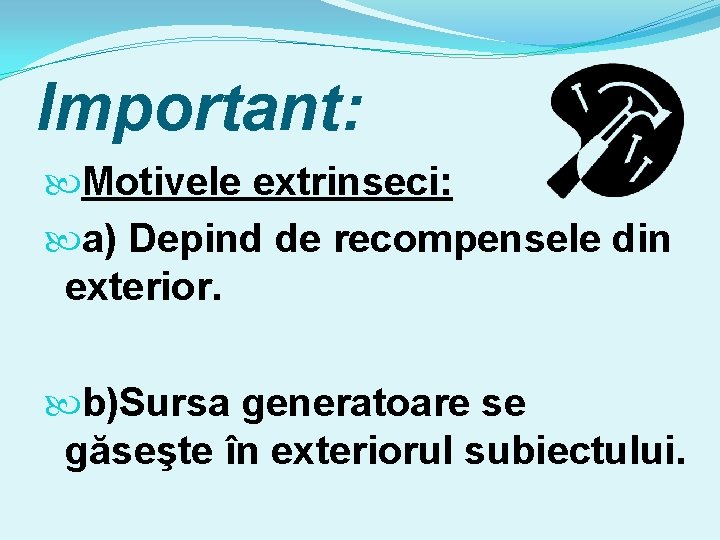 Important:

Motivele extrinseci:

a) Depind de recompensele din exterior.

b)Sursa generatoare se găseşte în exteriorul subiectului.